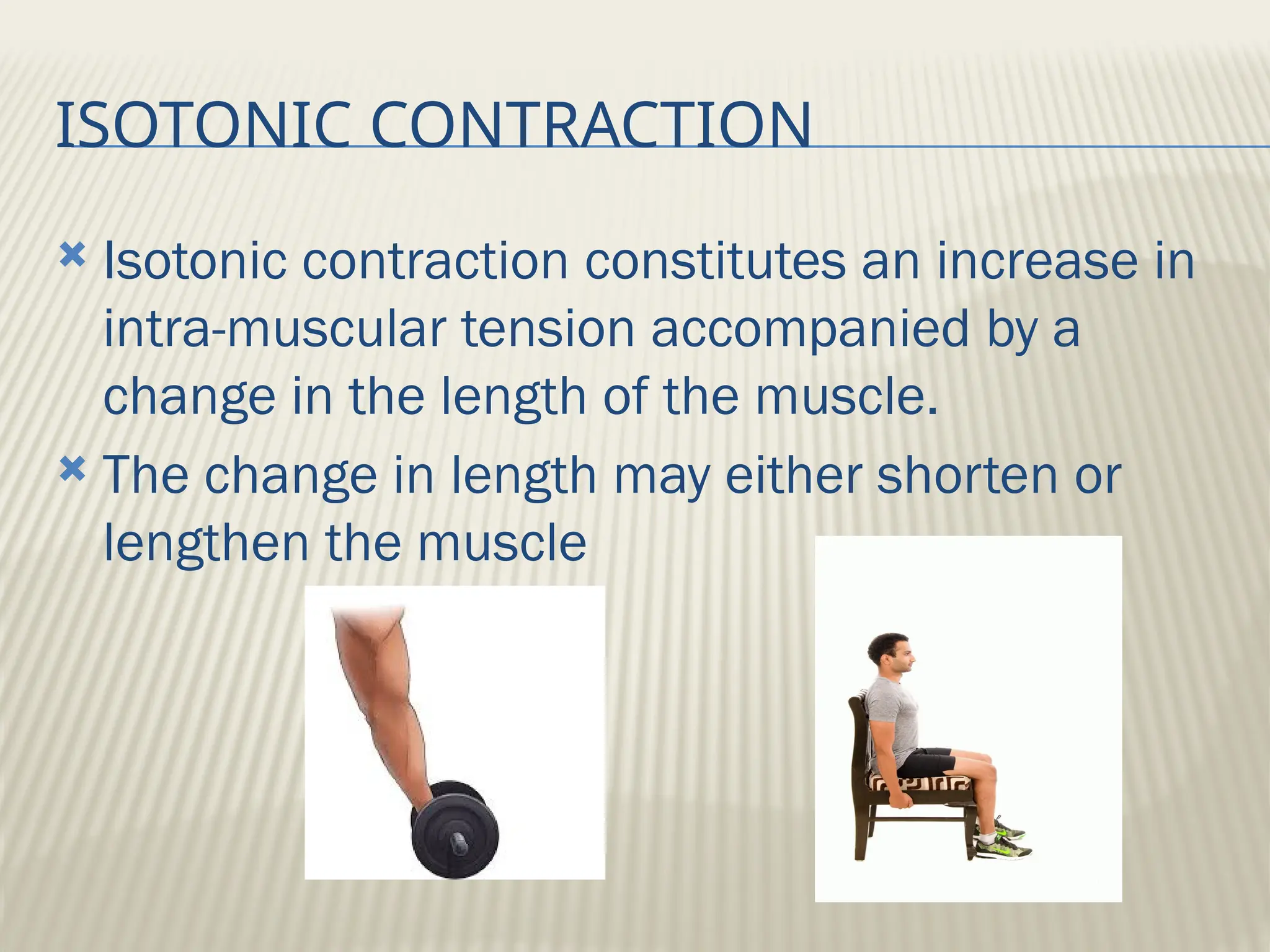 ISOTONIC CONTRACTION

Isotonic contraction constitutes an increase in intra-muscular tension accompanied by a change in the length of the muscle.

The change in length may either shorten or lengthen the muscle